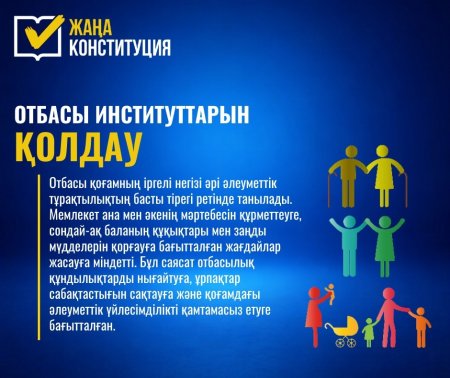 ЖАҢА
КОНСТИТУЦИЯ

ОТБАСЫ ИНСТИТУТТАРЫН
ҚОЛДАУ

Отбасы қоғамның іргелі негізі әрі әлеуметтік тұрақтылықтың басты тірегі ретінде танылады. Мемлекет ана мен әкенің мәртебесін құрметтеуге, сондай-ақ баланың құқықтары мен заңды мүдделерін қорғауға бағытталған жағдайлар жасауға міндетті. Бұл саясат отбасылық құндылықтарды нығайтуға, ұрпақтар сабақтастығын сақтауға және қоғамдағы әлеуметтік үйлесімділікті қамтамасыз етуге бағытталған.